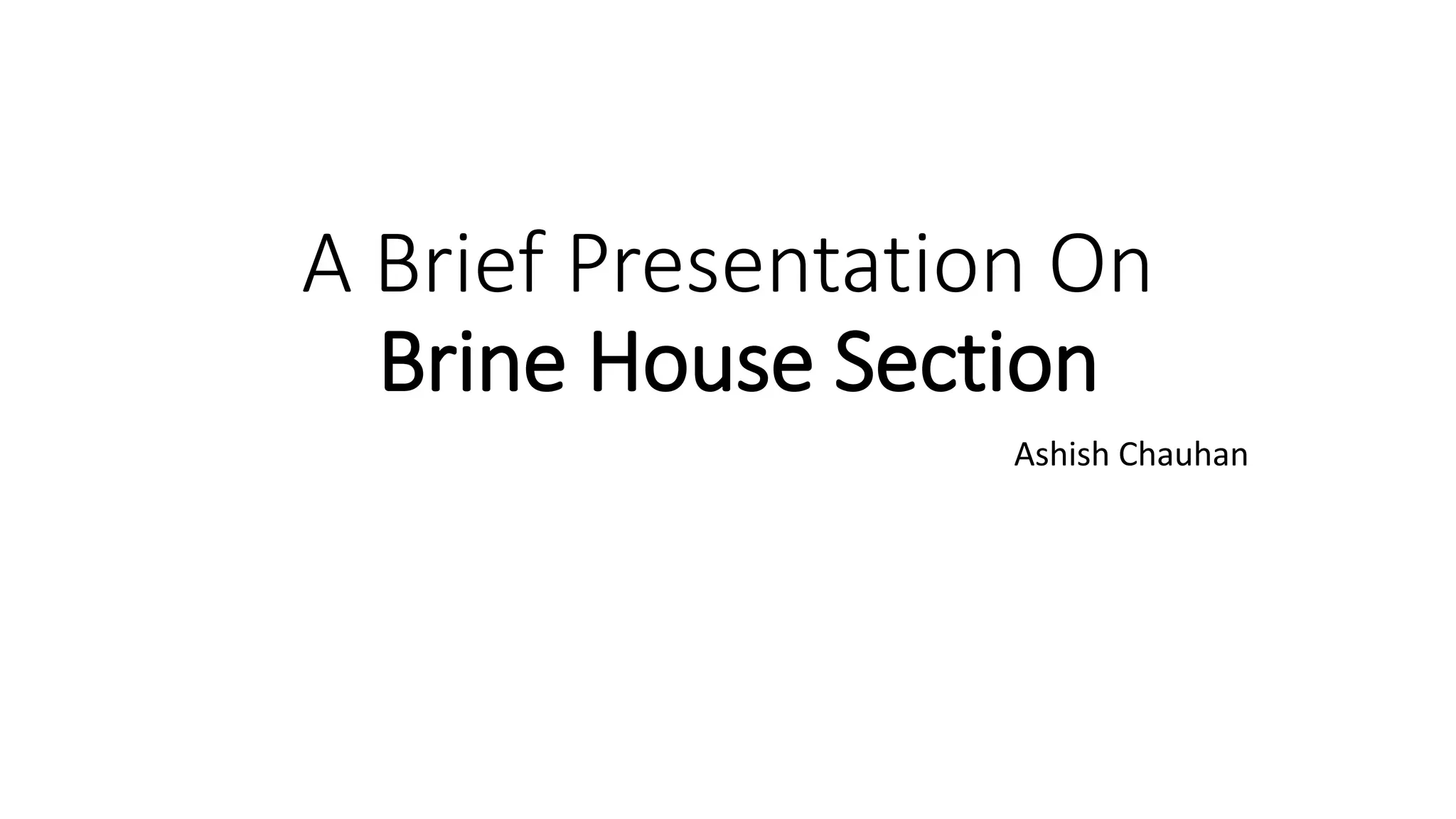 A Brief Presentation On
Brine House Section

Ashish Chauhan